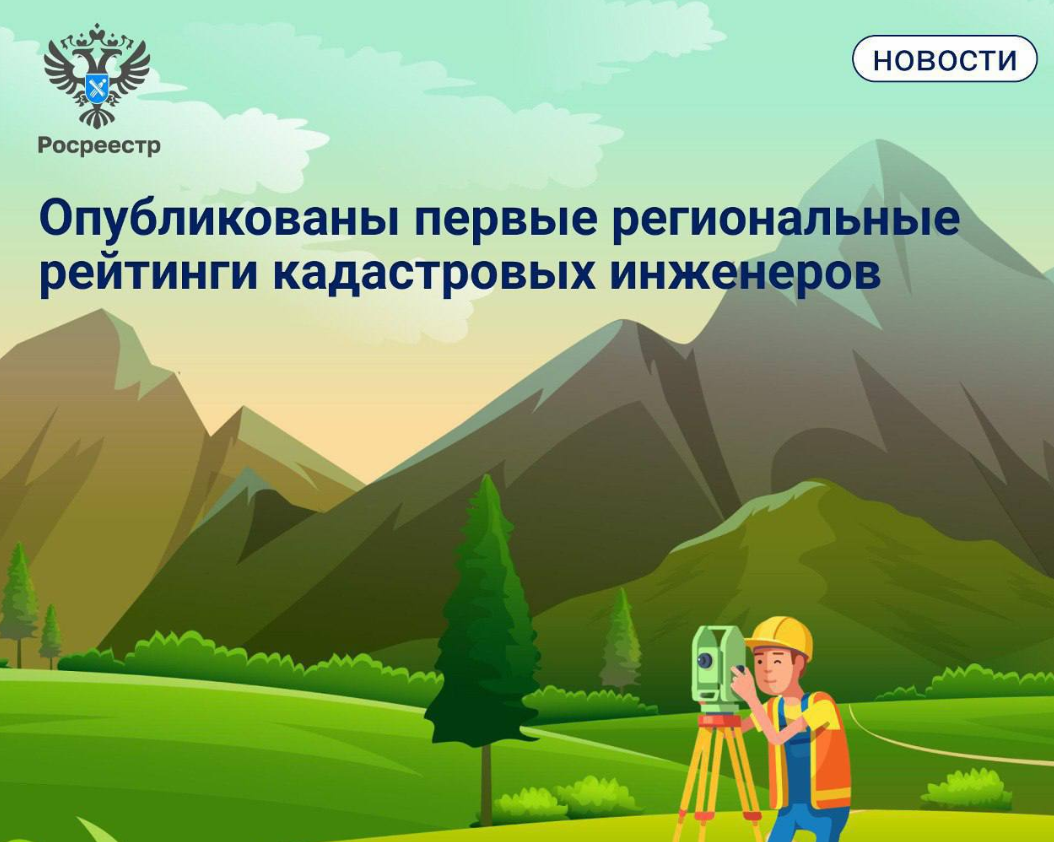 Росреестр

НОВОСТИ

Опубликованы первые региональные рейтинги кадастровых инженеров